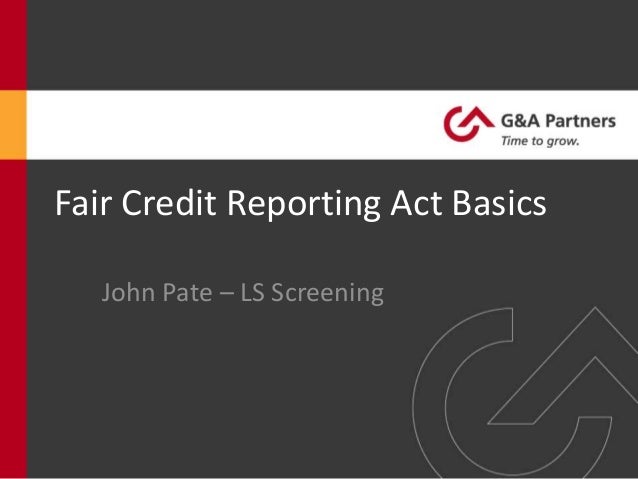 G&A Partners
Time to grow.

Fair Credit Reporting Act Basics

John Pate – LS Screening